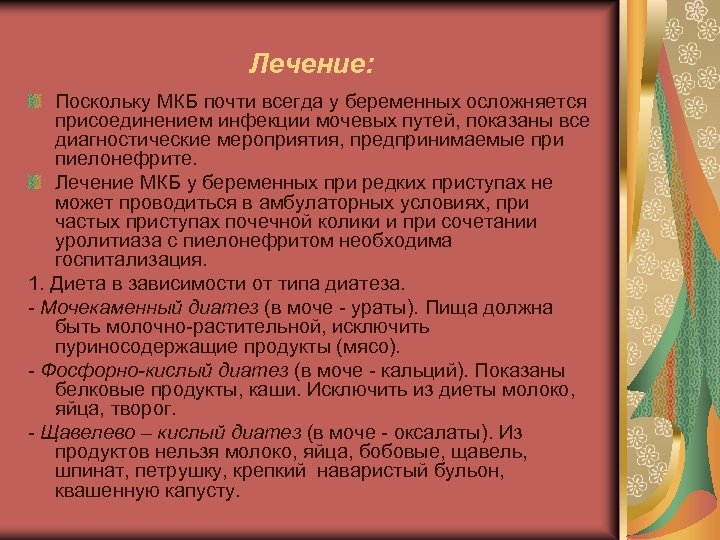 Лечение:

Поскольку МКБ почти всегда у беременных осложняется присоединением инфекции мочевых путей, показаны все диагностические мероприятия, предпринимаемые при пиелонефрите.

Лечение МКБ у беременных при редких приступах не может проводиться в амбулаторных условиях, при частых приступах почечной колики и при сочетании уролитиаза с пиелонефритом необходима госпитализация.

1. Диета в зависимости от типа диатеза.

- Мочекаменный диатез (в моче - ураты). Пища должна быть молочно-растительной, исключить пуриносодержащие продукты (мясо).

- Фосфорно-кислый диатез (в моче - кальций). Показаны белковые продукты, каши. Исключить из диеты молоко, яйца, творог.

- Щавелево – кислый диатез (в моче - оксалаты). Из продуктов нельзя молоко, яйца, бобовые, щавель, шпинат, петрушку, крепкий наваристый бульон, квашенную капусту.